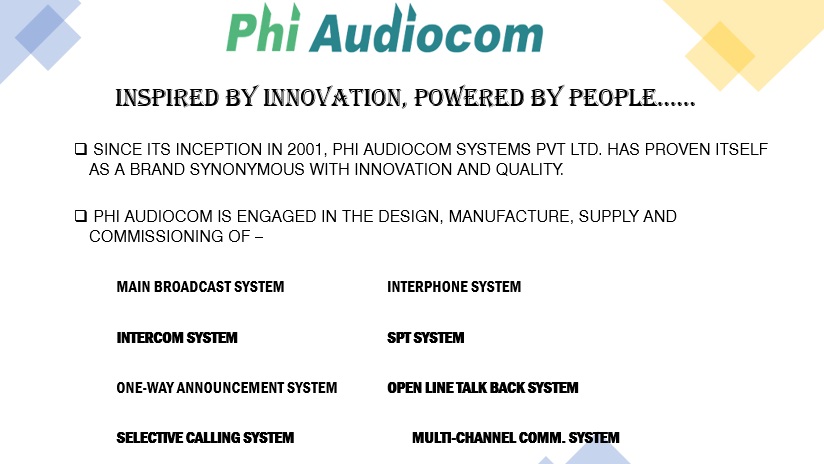 Phi Audiocom

INSPIRED BY INNOVATION, POWERED BY PEOPLE……

❑ SINCE ITS INCEPTION IN 2001, PHI AUDIOCOM SYSTEMS PVT LTD. HAS PROVEN ITSELF AS A BRAND SYNONYMOUS WITH INNOVATION AND QUALITY.

❑ PHI AUDIOCOM IS ENGAGED IN THE DESIGN, MANUFACTURE, SUPPLY AND COMMISSIONING OF –

MAIN BROADCAST SYSTEM

INTERCOM SYSTEM

ONE-WAY ANNOUNCEMENT SYSTEM

SELECTIVE CALLING SYSTEM

INTERPHONE SYSTEM

SPT SYSTEM

OPEN LINE TALK BACK SYSTEM

MULTI-CHANNEL COMM. SYSTEM